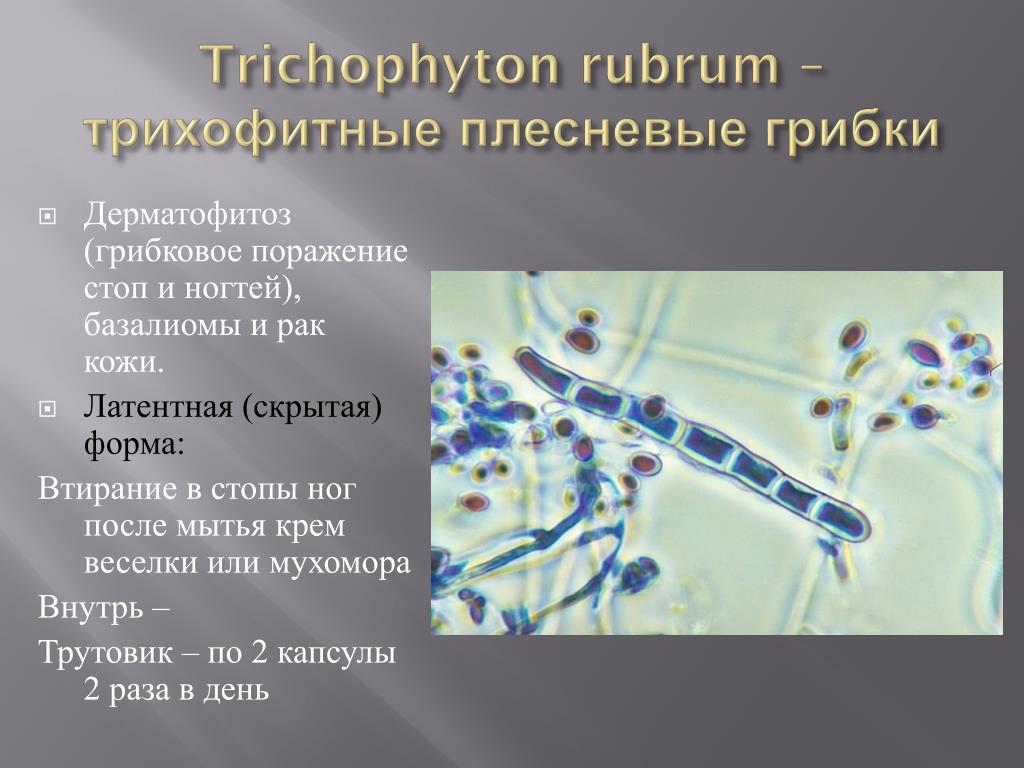 Trichophyton rubrum – трихофитные плесневые грибки

Дерматофитоз (грибковое поражение стоп и ногтей), базалиомы и рак кожи.

Латентная (скрытая) форма:

Втирание в стопы ног после мытья крем веселки или мухомора

Внутрь –

Трутовик – по 2 капсулы 2 раза в день